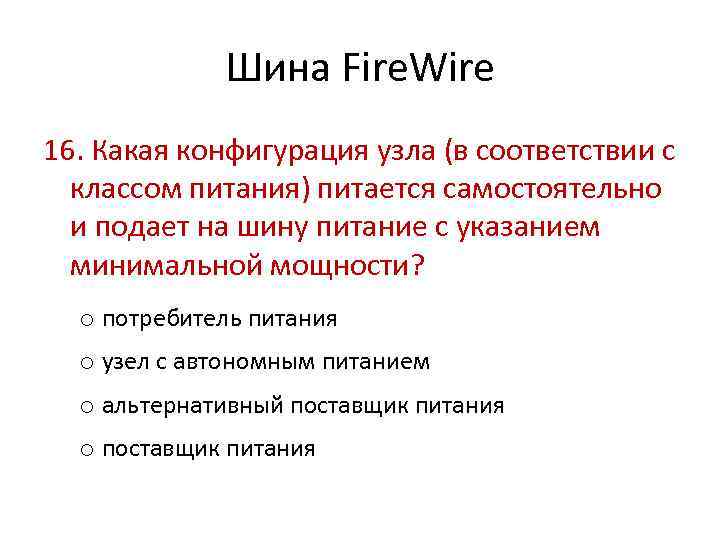 Шина FireWire

16. Какая конфигурация узла (в соответствии с классом питания) питается самостоятельно и подает на шину питание с указанием минимальной мощности?

○ потребитель питания

○ узел с автономным питанием

○ альтернативный поставщик питания

○ поставщик питания